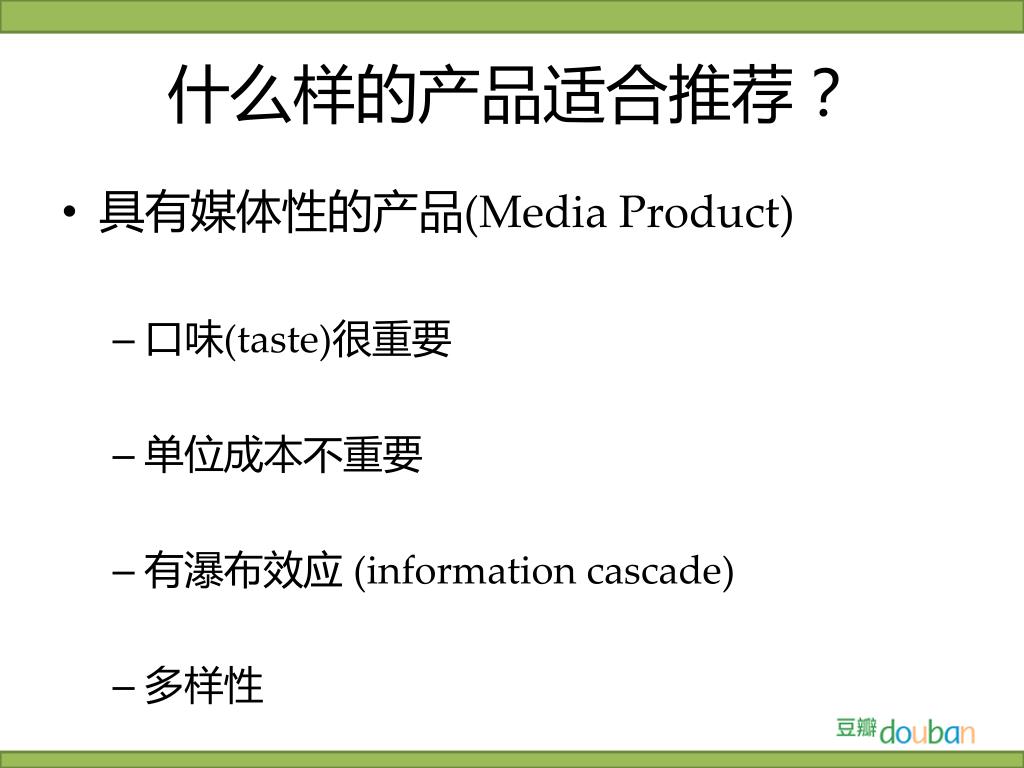 什么样的产品适合推荐？

• 具有媒体性的产品(Media Product)

– 口味(taste)很重要

– 单位成本不重要

– 有瀑布效应 (information cascade)

– 多样性

豆瓣douban